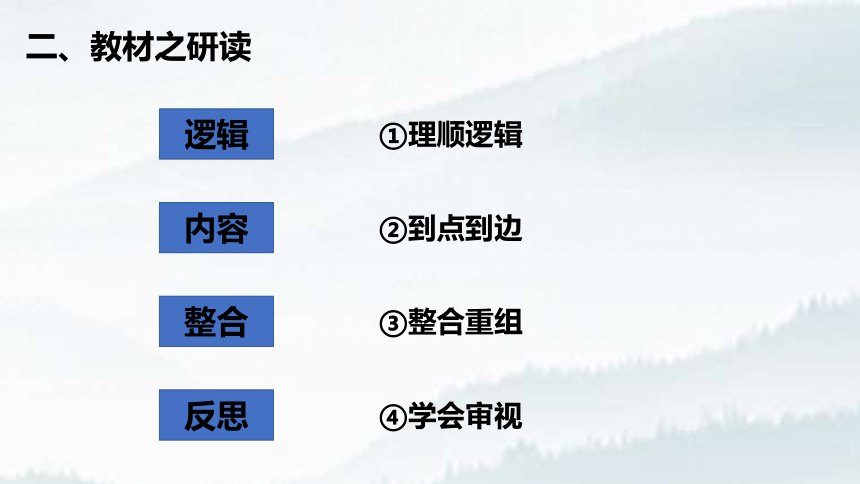 二、教材之研读

逻辑

①理顺逻辑

内容

②到点到边

整合

③整合重组

反思

④学会审视